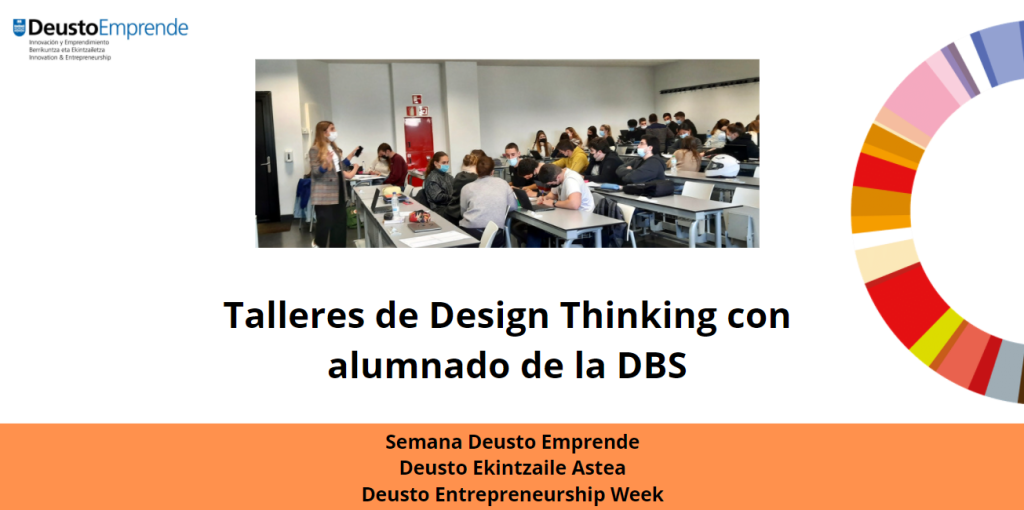 DeustoEmprende
Innovación y Emprendimiento
Berrikuntza eta Ekintzailetza
Innovation & Entrepreneurship

Talleres de Design Thinking con alumnado de la DBS

Semana Deusto Emprende
Deusto Ekintzaile Astea
Deusto Entrepreneurship Week